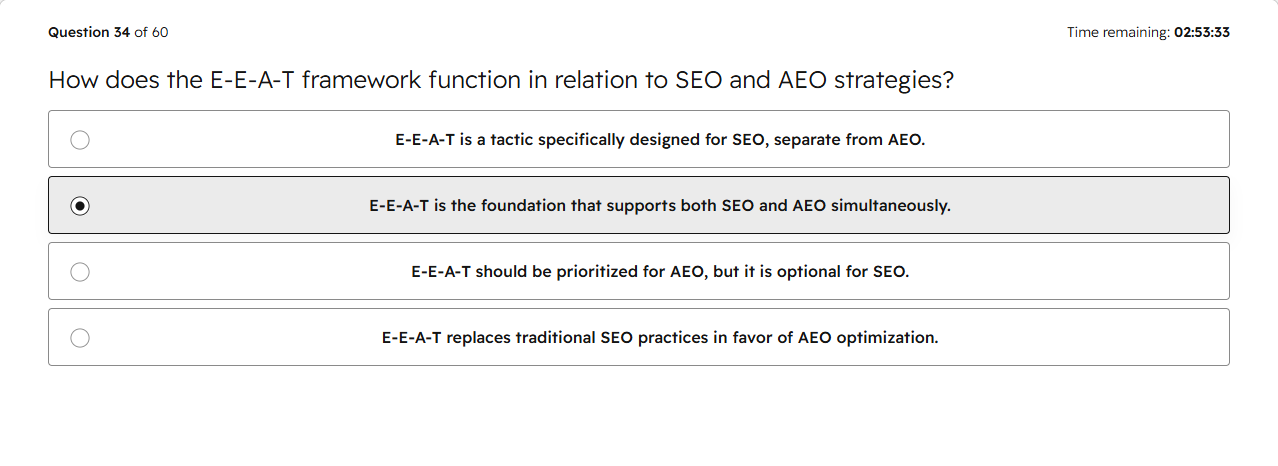 Question 34 of 60

Time remaining: 02:53:33

How does the E-E-A-T framework function in relation to SEO and AEO strategies?

E-E-A-T is a tactic specifically designed for SEO, separate from AEO.

E-E-A-T is the foundation that supports both SEO and AEO simultaneously.

E-E-A-T should be prioritized for AEO, but it is optional for SEO.

E-E-A-T replaces traditional SEO practices in favor of AEO optimization.